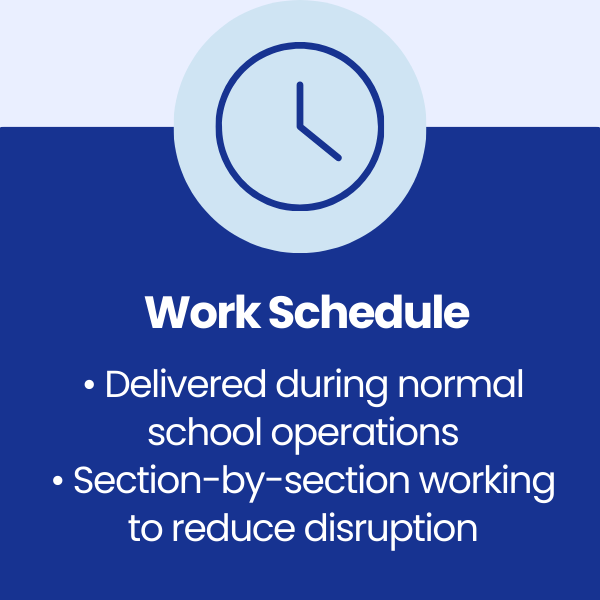 Work Schedule

• Delivered during normal school operations
• Section-by-section working to reduce disruption